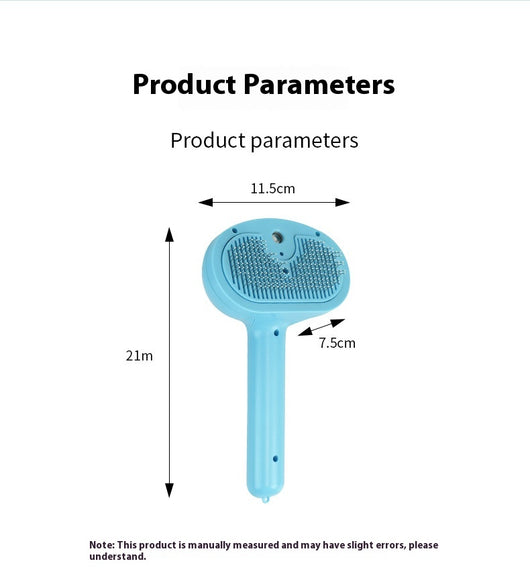 Product Parameters

Product parameters

11.5cm

21m

7.5cm

Note: This product is manually measured and may have slight errors, please understand.